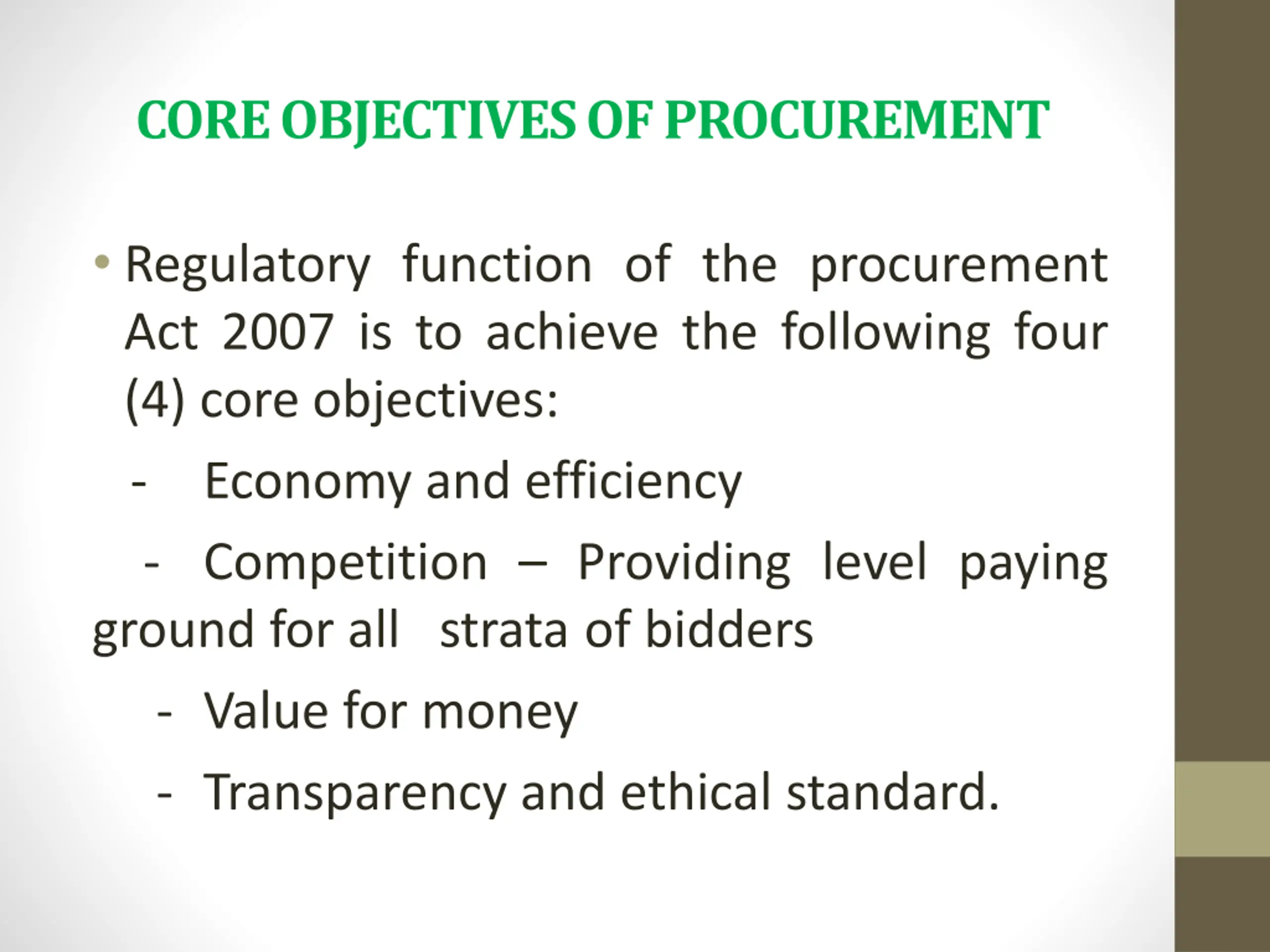 CORE OBJECTIVES OF PROCUREMENT

• Regulatory function of the procurement Act 2007 is to achieve the following four (4) core objectives:

- Economy and efficiency

- Competition – Providing level paying ground for all strata of bidders

- Value for money

- Transparency and ethical standard.